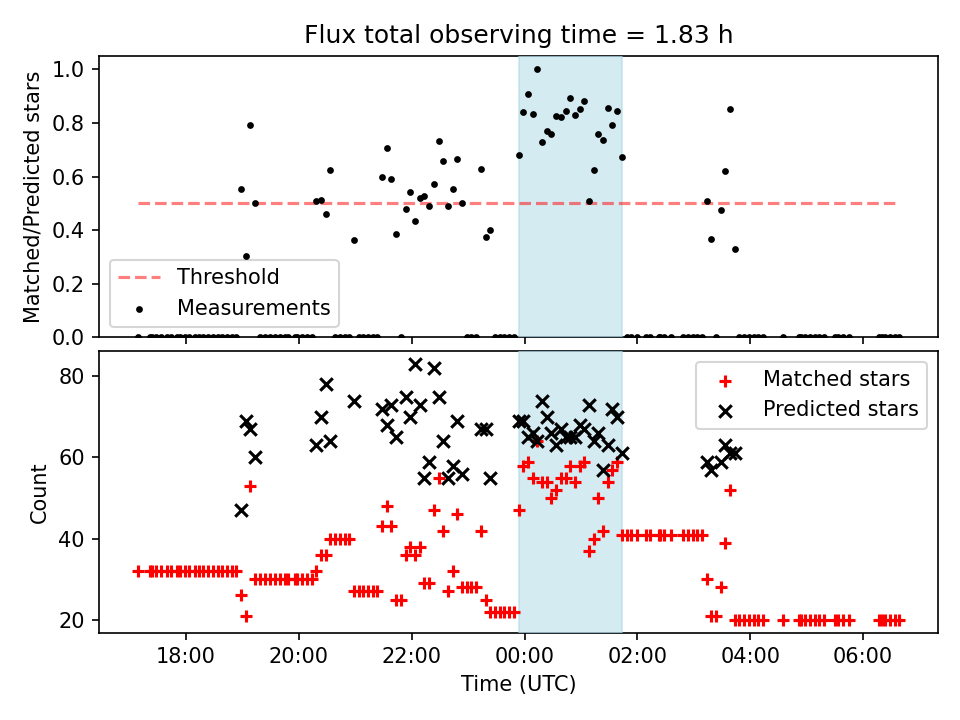 Flux total observing time = 1.83 h

Matched/Predicted stars

1.0
0.8
0.6
0.4
0.2
0.0

Threshold
Measurements

Count

80
60
40
20

Matched stars
Predicted stars

18:00
20:00
22:00
00:00
02:00
04:00
06:00

Time (UTC)